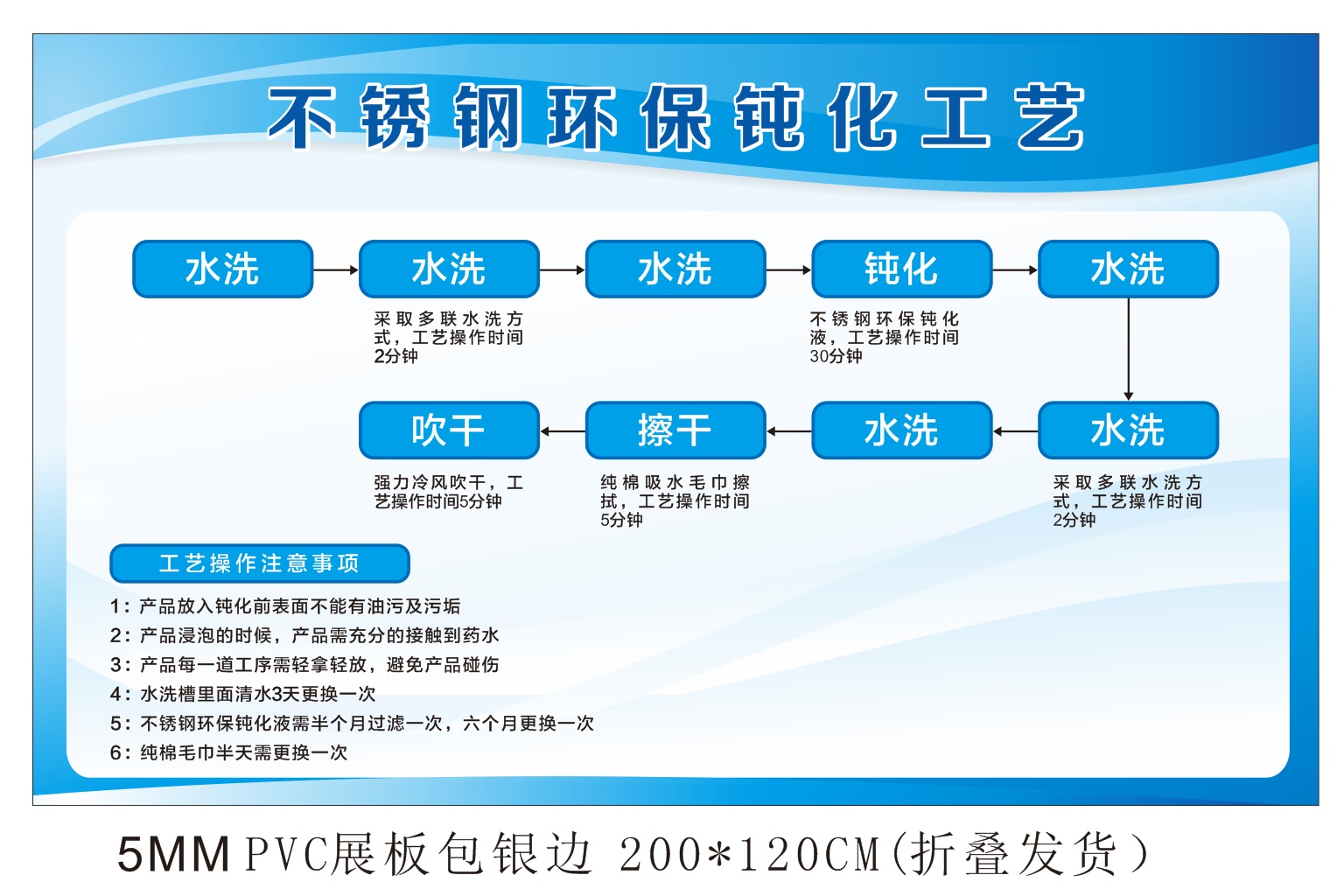 不锈钢环保钝化工艺

水洗

水洗

采取多联水洗方式，工艺操作时间2分钟

水洗

钝化

不锈钢环保钝化液，工艺操作时间30分钟

水洗

水洗

采取多联水洗方式，工艺操作时间2分钟

水洗

擦干

纯棉吸水毛巾擦拭，工艺操作时间5分钟

吹干

强力冷风吹干，工艺操作时间5分钟

工艺操作注意事项

1：产品放入钝化前表面不能有油污及污垢
2：产品浸泡的时候，产品需充分的接触到药水
3：产品每一道工序需轻拿轻放，避免产品碰伤
4：水洗槽里面清水3天更换一次
5：不锈钢环保钝化液需半个月过滤一次，六个月更换一次
6：纯棉毛巾半天需更换一次

5MM PVC展板包银边 200*120CM(折叠发货）